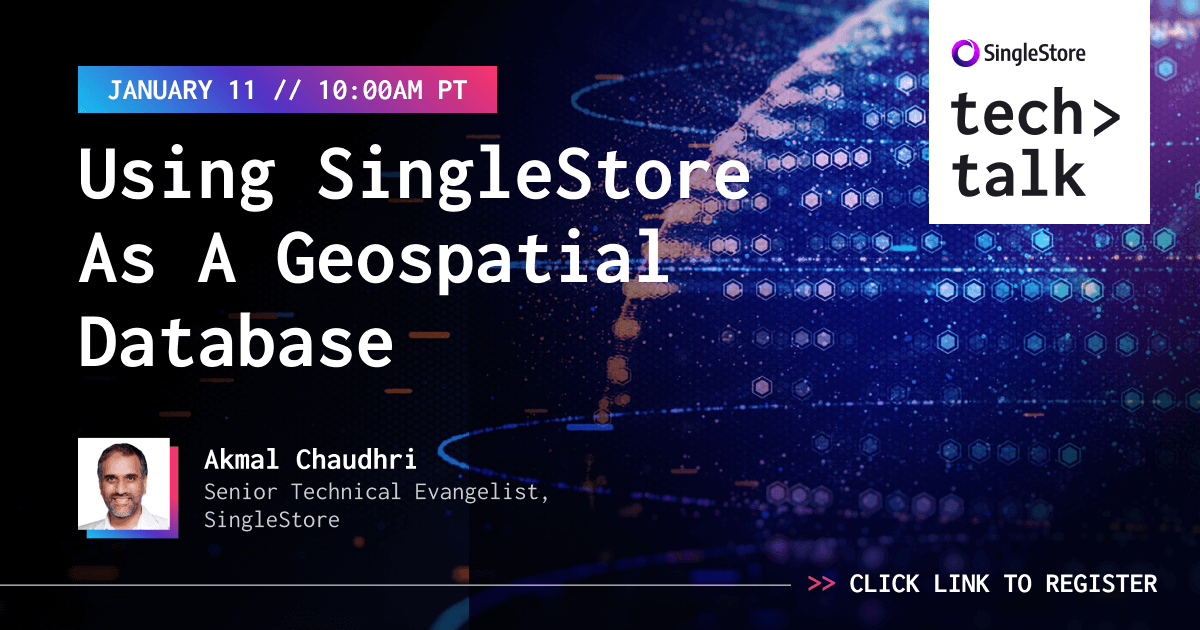 JANUARY 11 // 10:00AM PT

Using SingleStore As A Geospatial Database

SingleStore

tech>
talk

Akmal Chaudhri
Senior Technical Evangelist, SingleStore

>> CLICK LINK TO REGISTER